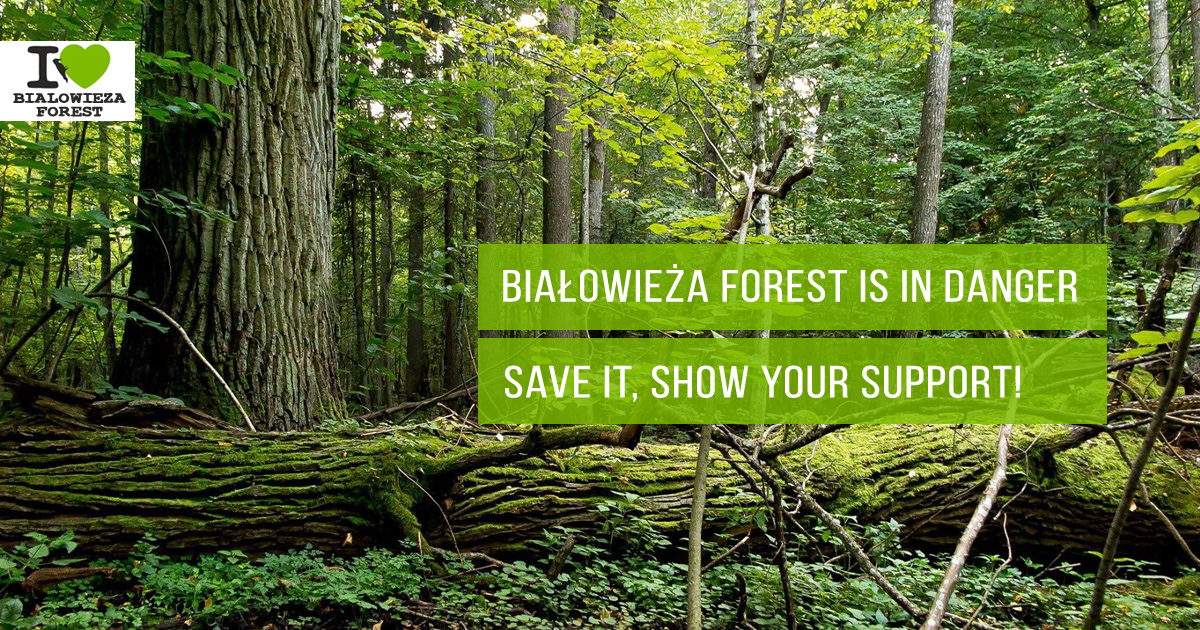 I
BIALOWIEZA
FOREST

BIAŁOWIEŻA FOREST IS IN DANGER

SAVE IT, SHOW YOUR SUPPORT!